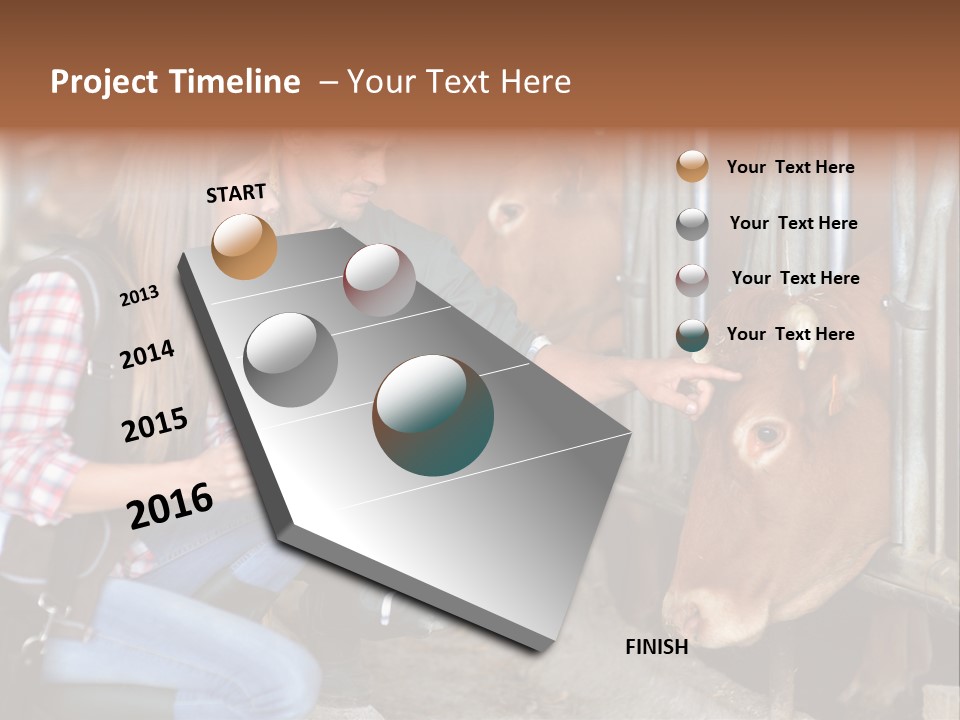 Project Timeline – Your Text Here

START

2013

2014

2015

2016

FINISH

Your Text Here

Your Text Here

Your Text Here

Your Text Here